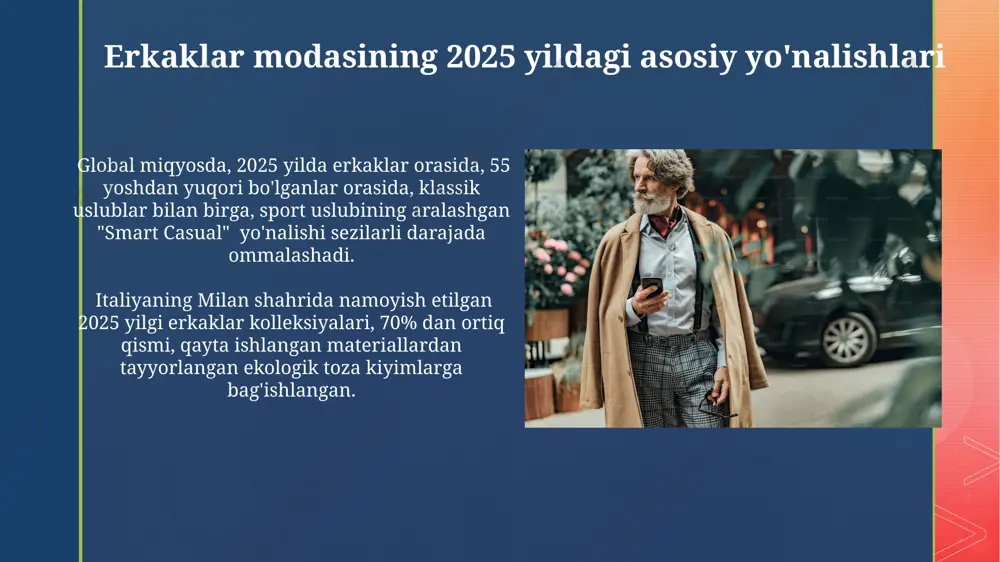 Erkaklar modasining 2025 yildagi asosiy yo'nalishlari

Global miqyosda, 2025 yilda erkaklar orasida, 55 yoshdan yuqori bo'lganlar orasida, klassik uslublar bilan birga, sport uslubining aralashgan "Smart Casual" yo'nalishi sezilarli darajada ommalashadi.

Italiyaning Milan shahrida namoyish etilgan 2025 yilgi erkaklar kolleksiyalari, 70% dan ortiq qismi, qayta ishlangan materiallardan tayyorlangan ekologik toza kiyimlarga bag'ishlangan.